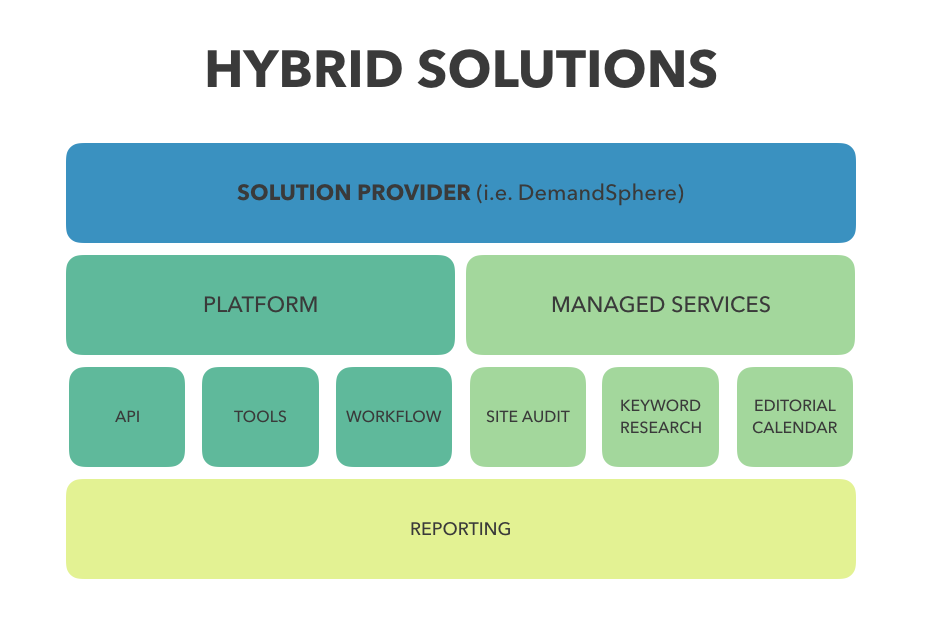 HYBRID SOLUTIONS

SOLUTION PROVIDER (i.e. DemandSphere)

PLATFORM

MANAGED SERVICES

API

TOOLS

WORKFLOW

SITE AUDIT

KEYWORD RESEARCH

EDITORIAL CALENDAR

REPORTING